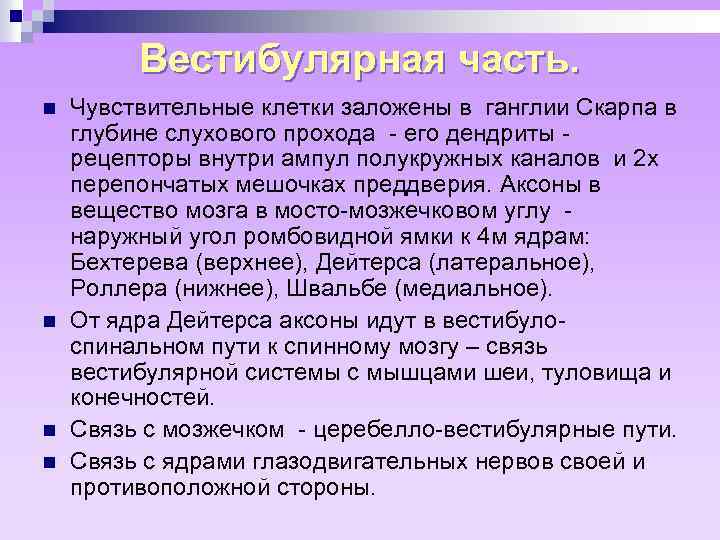 Вестибулярная часть.

Чувствительные клетки заложены в ганглии Скарпа в глубине слухового прохода - его дендриты - рецепторы внутри ампул полукружных каналов и 2х перепончатых мешочках преддверия. Аксоны в вещество мозга в мосто-мозжечковом углу - наружный угол ромбовидной ямки к 4м ядрам: Бехтерева (верхнее), Дейтерса (латеральное), Роллера (нижнее), Швальбе (медиальное).

От ядра Дейтерса аксоны идут в вестибуло-спинальном пути к спинному мозгу – связь вестибулярной системы с мышцами шеи, туловища и конечностей.

Связь с мозжечком - церебелло-вестибулярные пути.

Связь с ядрами глазодвигательных нервов своей и противоположной стороны.